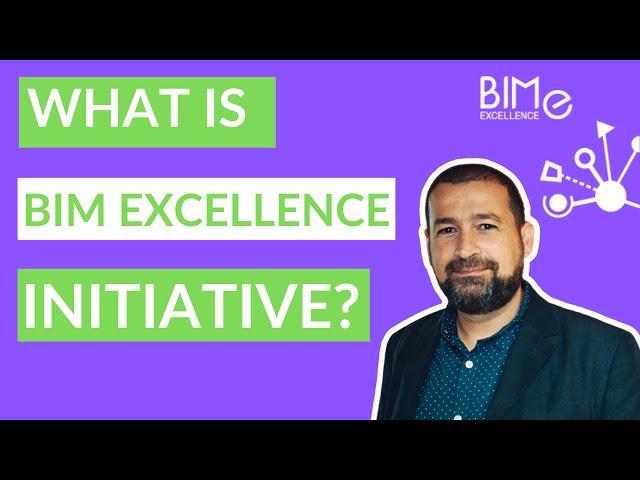 WHAT IS
BIM EXCELLENCE
INITIATIVE?

BIMe
EXCELLENCE